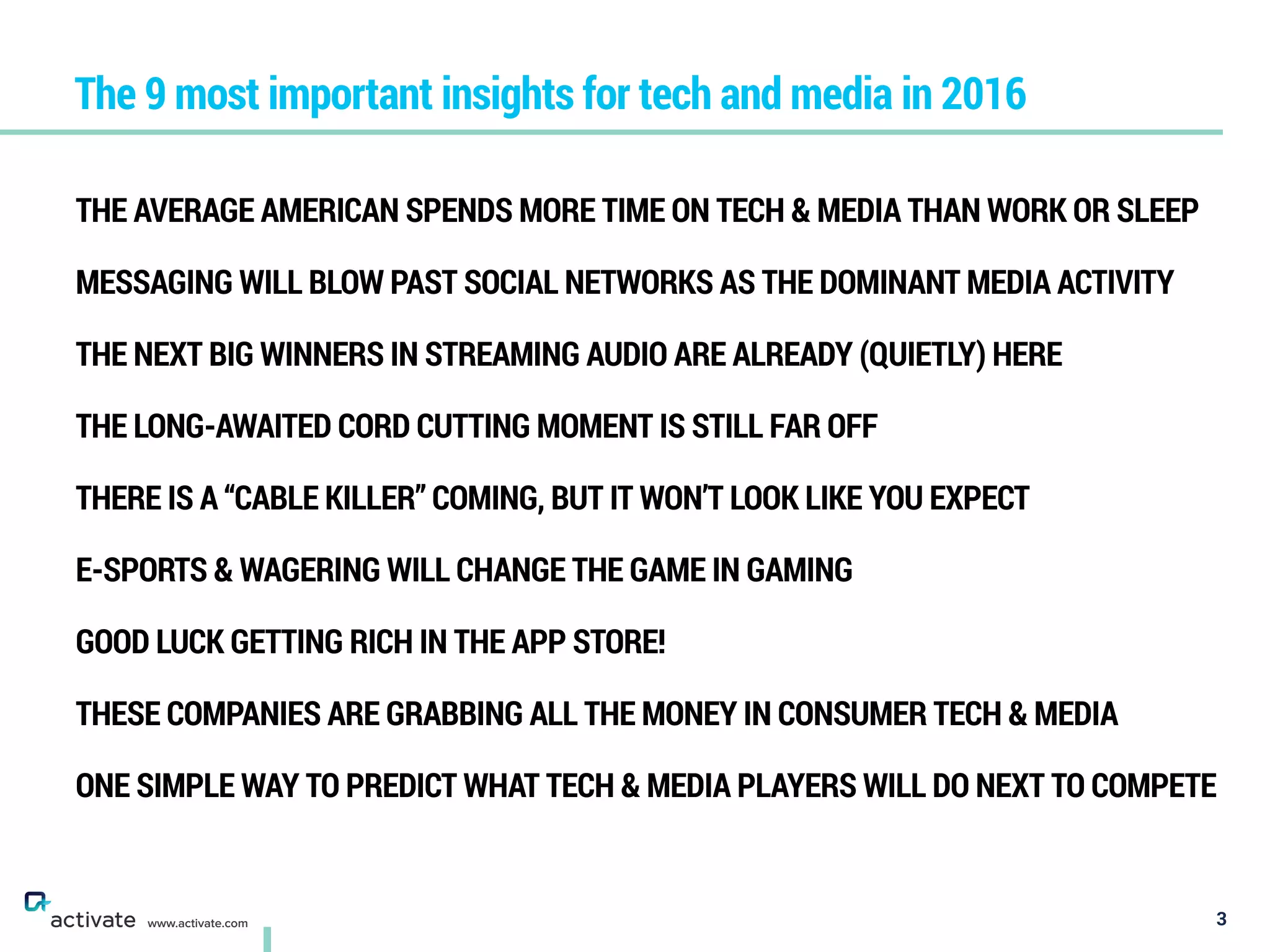 The 9 most important insights for tech and media in 2016

THE AVERAGE AMERICAN SPENDS MORE TIME ON TECH & MEDIA THAN WORK OR SLEEP

MESSAGING WILL BLOW PAST SOCIAL NETWORKS AS THE DOMINANT MEDIA ACTIVITY

THE NEXT BIG WINNERS IN STREAMING AUDIO ARE ALREADY (QUIETLY) HERE

THE LONG-AWAITED CORD CUTTING MOMENT IS STILL FAR OFF

THERE IS A “CABLE KILLER” COMING, BUT IT WON’T LOOK LIKE YOU EXPECT

E-SPORTS & WAGERING WILL CHANGE THE GAME IN GAMING

GOOD LUCK GETTING RICH IN THE APP STORE!

THESE COMPANIES ARE GRABBING ALL THE MONEY IN CONSUMER TECH & MEDIA

ONE SIMPLE WAY TO PREDICT WHAT TECH & MEDIA PLAYERS WILL DO NEXT TO COMPETE

activate www.activate.com

3